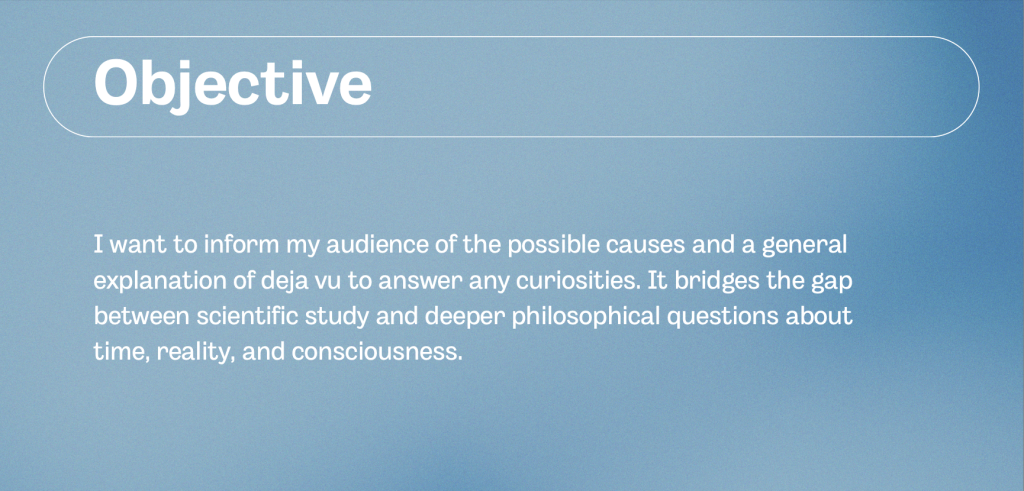 Objective

I want to inform my audience of the possible causes and a general explanation of deja vu to answer any curiosities. It bridges the gap between scientific study and deeper philosophical questions about time, reality, and consciousness.